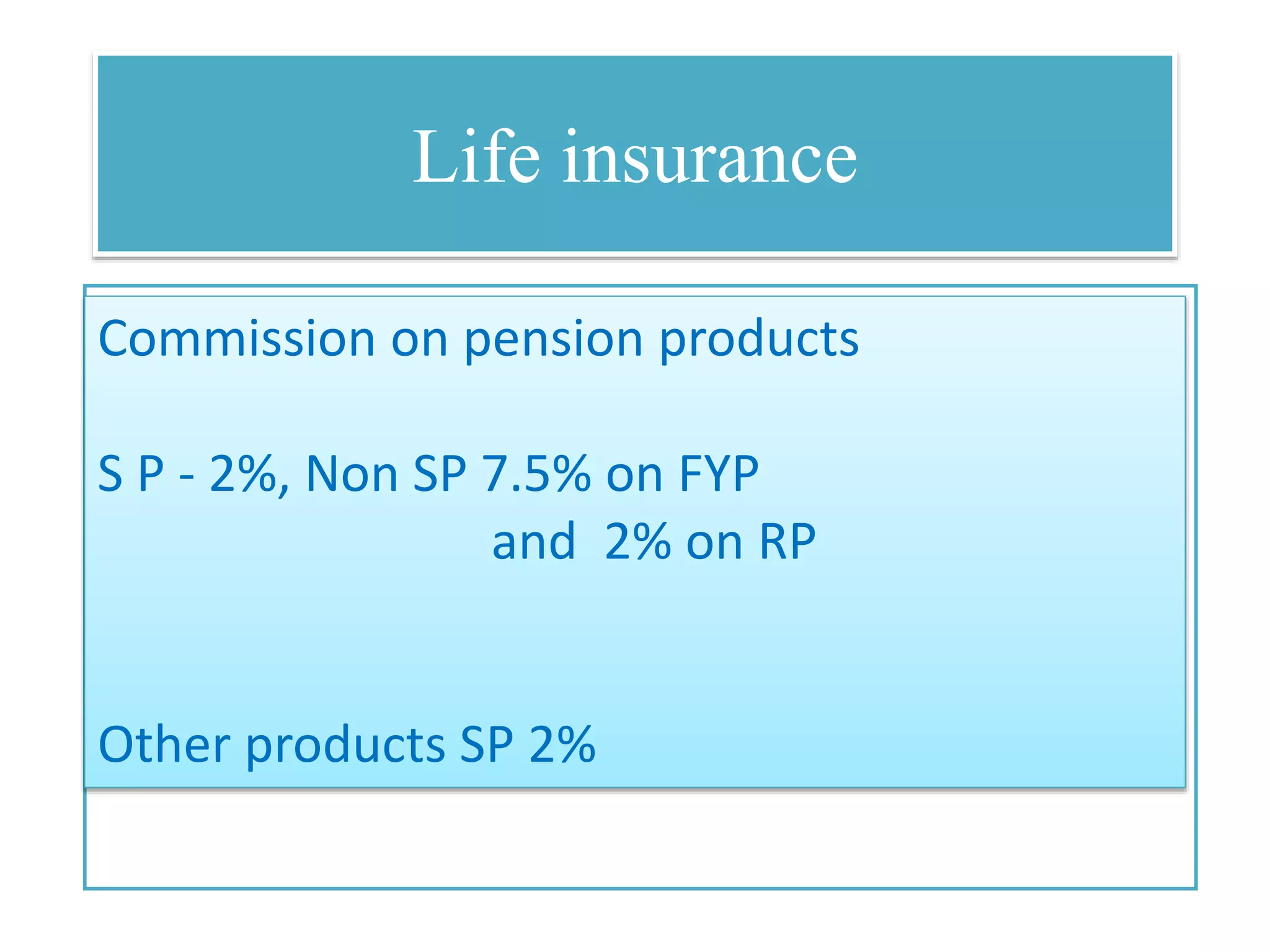 Life insurance

Commission on pension products

S P - 2%, Non SP 7.5% on FYP
and 2% on RP

Other products SP 2%